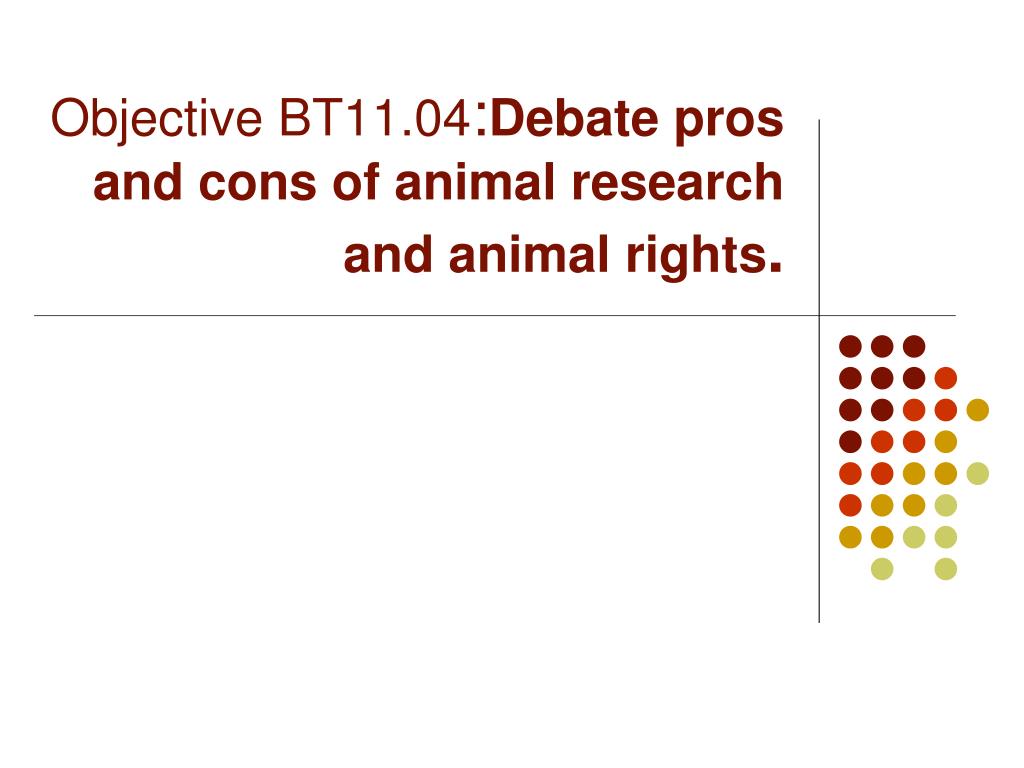 Objective BT11.04:Debate pros and cons of animal research and animal rights.